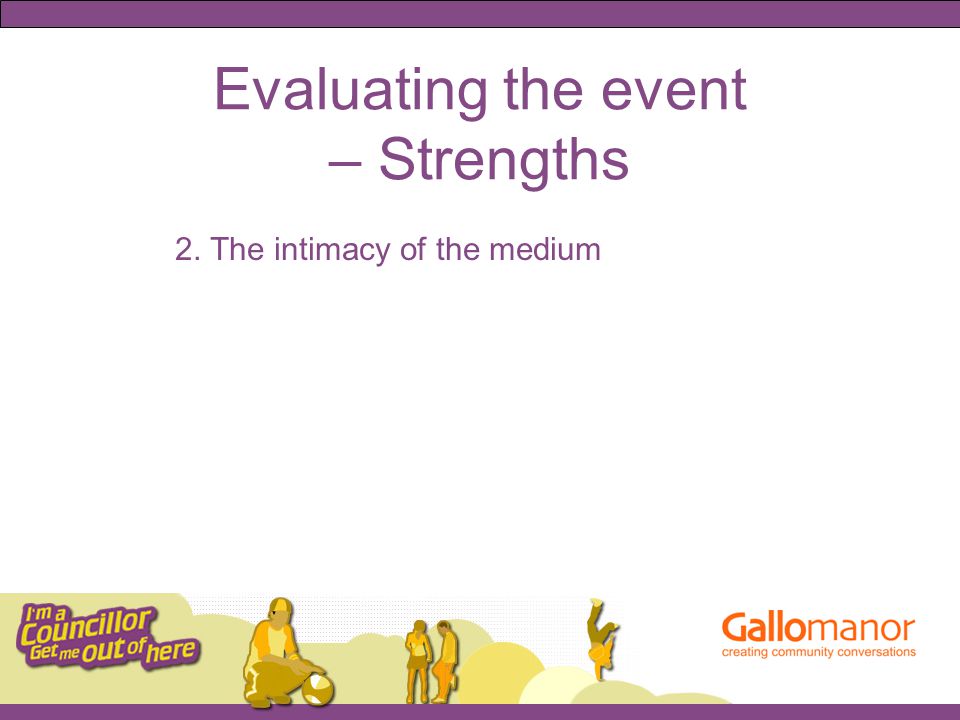 Evaluating the event – Strengths

2. The intimacy of the medium

I'm a Councillor Get me out of here

Gallomanor
creating community conversations